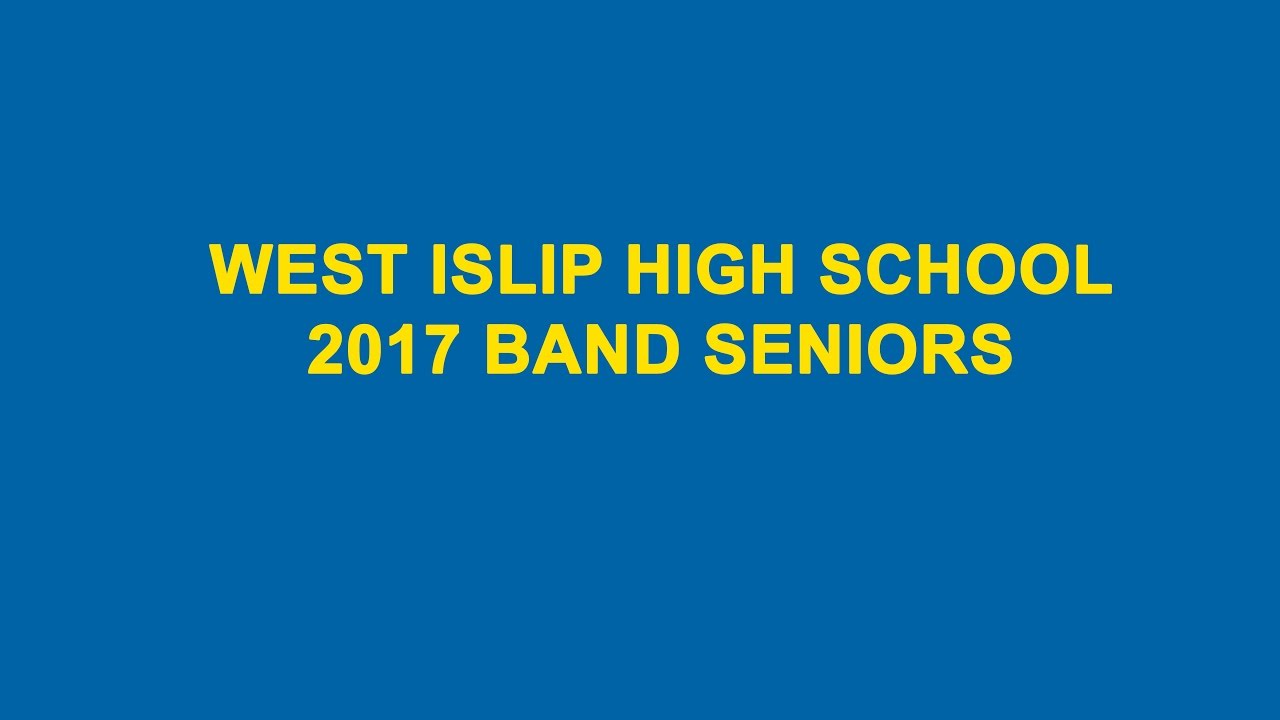 WEST ISLIP HIGH SCHOOL
2017 BAND SENIORS